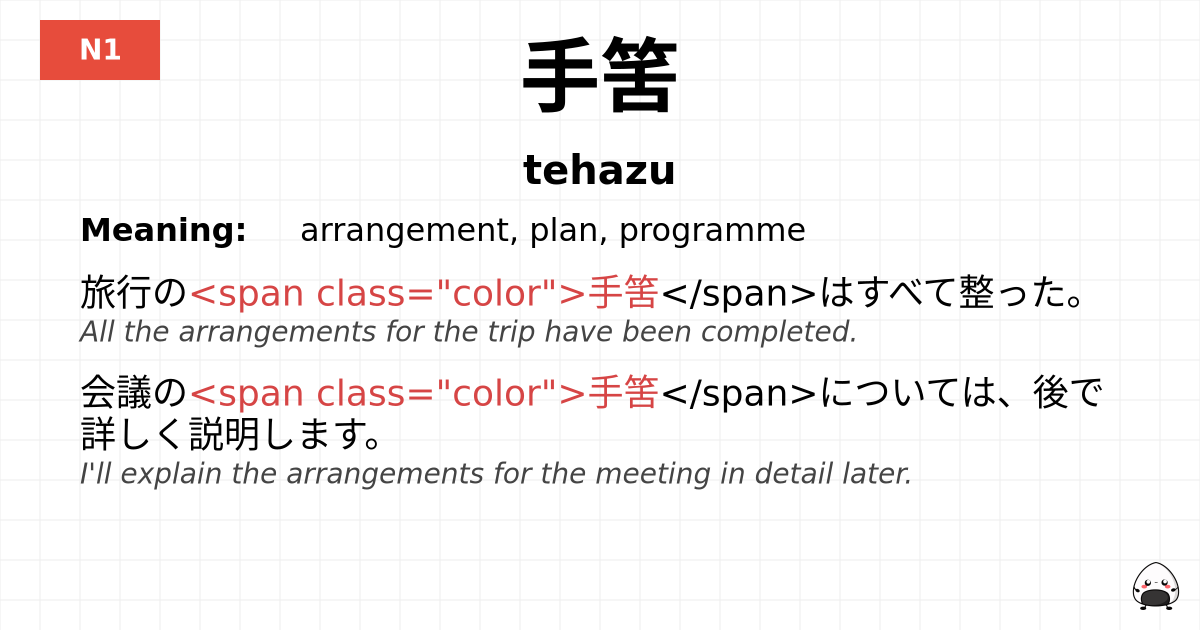 N1

手筈

tehazu

Meaning: arrangement, plan, programme

旅行の<span class="color">手筈</span>はすべて整った。
All the arrangements for the trip have been completed.

会議の<span class="color">手筈</span>については、後で詳しく説明します。
I'll explain the arrangements for the meeting in detail later.